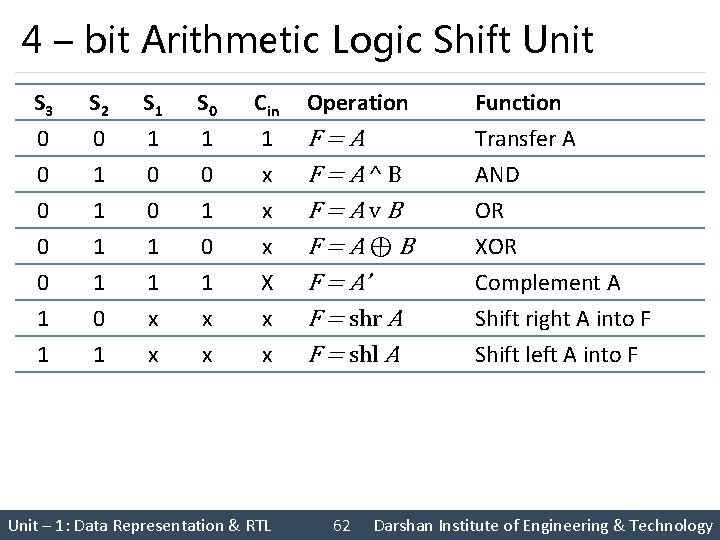 4 – bit Arithmetic Logic Shift Unit

| $S_3$ | $S_2$ | $S_1$ | $S_0$ | $C_{in}$ | Operation | Function |
|---|---|---|---|---|---|---|
| 0 | 0 | 1 | 1 | 1 | $F = A$ | Transfer A |
| 0 | 1 | 0 | 0 | x | $F = A \wedge B$ | AND |
| 0 | 1 | 0 | 1 | x | $F = A \vee B$ | OR |
| 0 | 1 | 1 | 0 | x | $F = A \oplus B$ | XOR |
| 0 | 1 | 1 | 1 | X | $F = A'$ | Complement A |
| 1 | 0 | x | x | x | $F = \text{shr } A$ | Shift right A into F |
| 1 | 1 | x | x | x | $F = \text{shl } A$ | Shift left A into F |

Unit – 1: Data Representation & RTL 62 Darshan Institute of Engineering & Technology